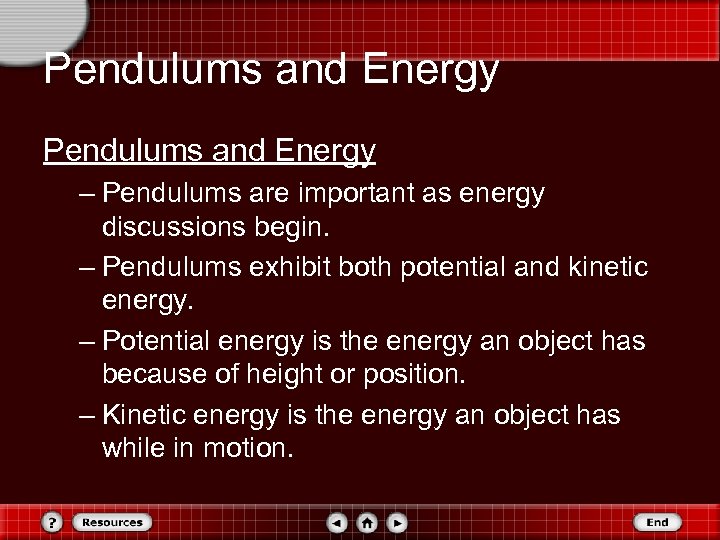 Pendulums and Energy

Pendulums and Energy

– Pendulums are important as energy discussions begin.

– Pendulums exhibit both potential and kinetic energy.

– Potential energy is the energy an object has because of height or position.

– Kinetic energy is the energy an object has while in motion.

? Resources End